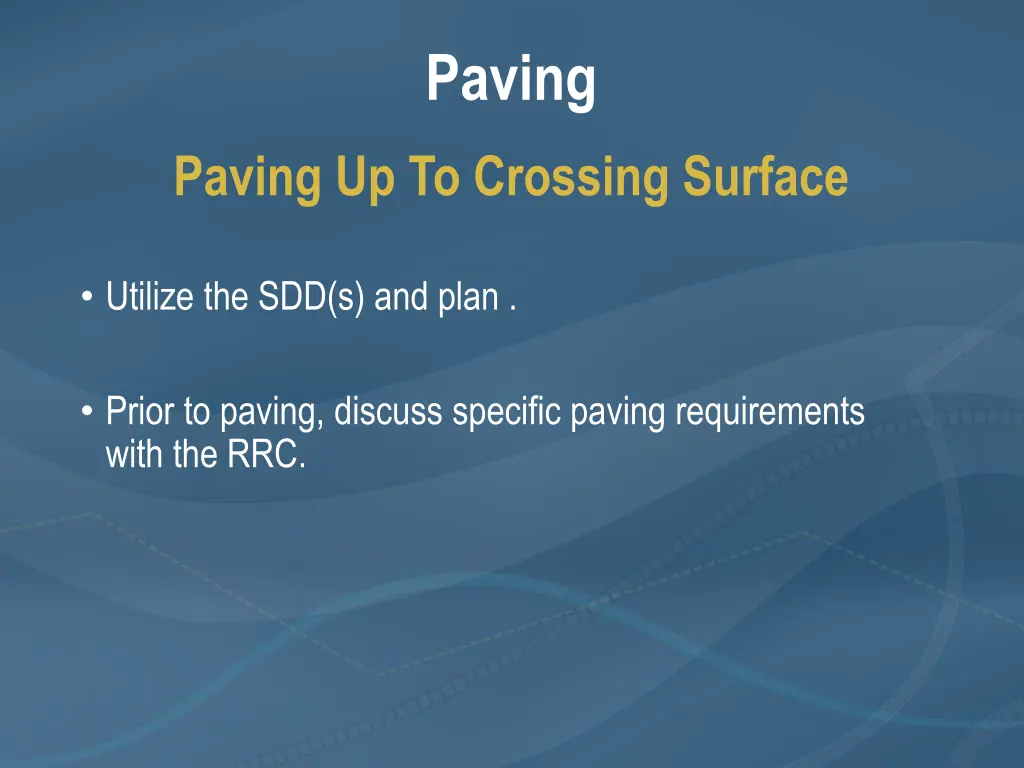 Paving

Paving Up To Crossing Surface

• Utilize the SDD(s) and plan .

• Prior to paving, discuss specific paving requirements with the RRC.